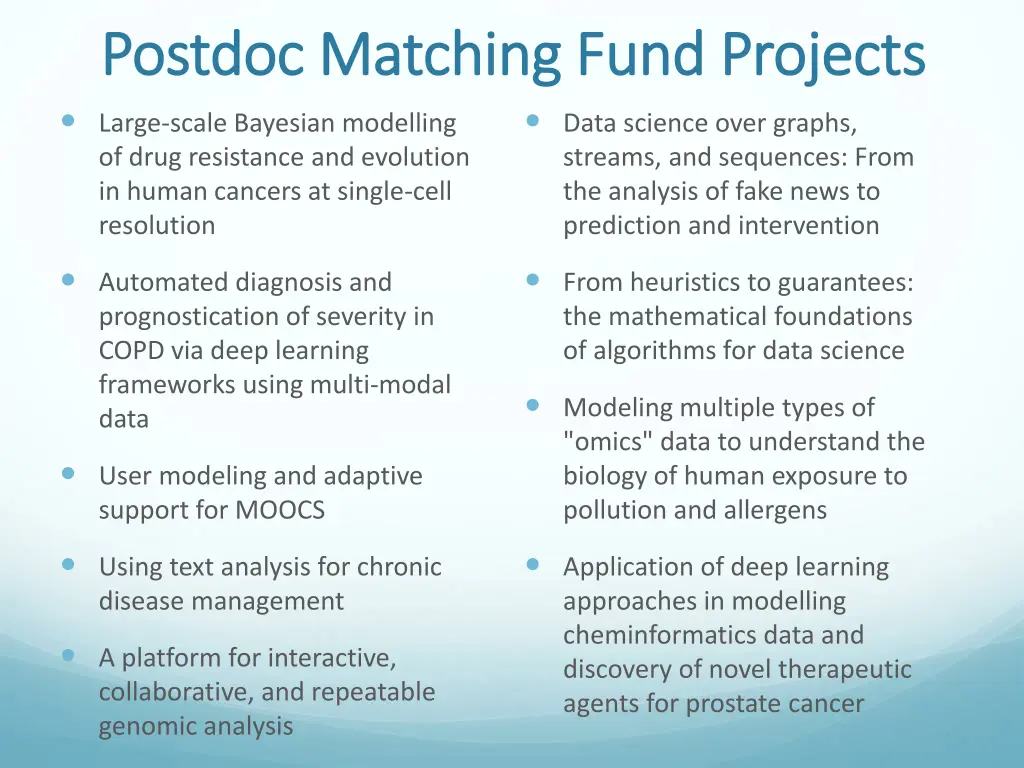 Postdoc Matching Fund Projects

- Large-scale Bayesian modelling of drug resistance and evolution in human cancers at single-cell resolution

- Automated diagnosis and prognostication of severity in COPD via deep learning frameworks using multi-modal data

- User modeling and adaptive support for MOOCS

- Using text analysis for chronic disease management

- A platform for interactive, collaborative, and repeatable genomic analysis

- Data science over graphs, streams, and sequences: From the analysis of fake news to prediction and intervention

- From heuristics to guarantees: the mathematical foundations of algorithms for data science

- Modeling multiple types of "omics" data to understand the biology of human exposure to pollution and allergens

- Application of deep learning approaches in modelling cheminformatics data and discovery of novel therapeutic agents for prostate cancer